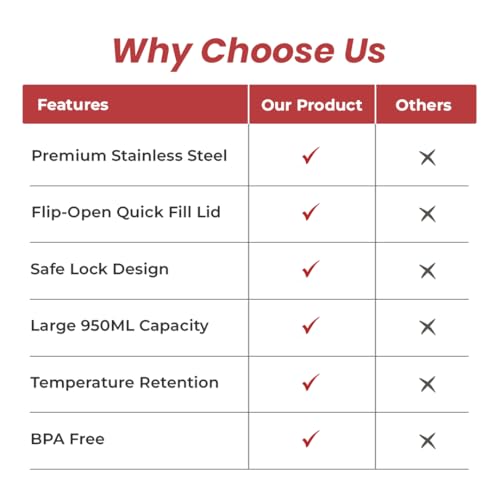 Why Choose Us

| Features | Our Product | Others |
|---|---|---|
| Premium Stainless Steel | ✓ | ✕ |
| Flip-Open Quick Fill Lid | ✓ | ✕ |
| Safe Lock Design | ✓ | ✕ |
| Large 950ML Capacity | ✓ | ✕ |
| Temperature Retention | ✓ | ✕ |
| BPA Free | ✓ | ✕ |